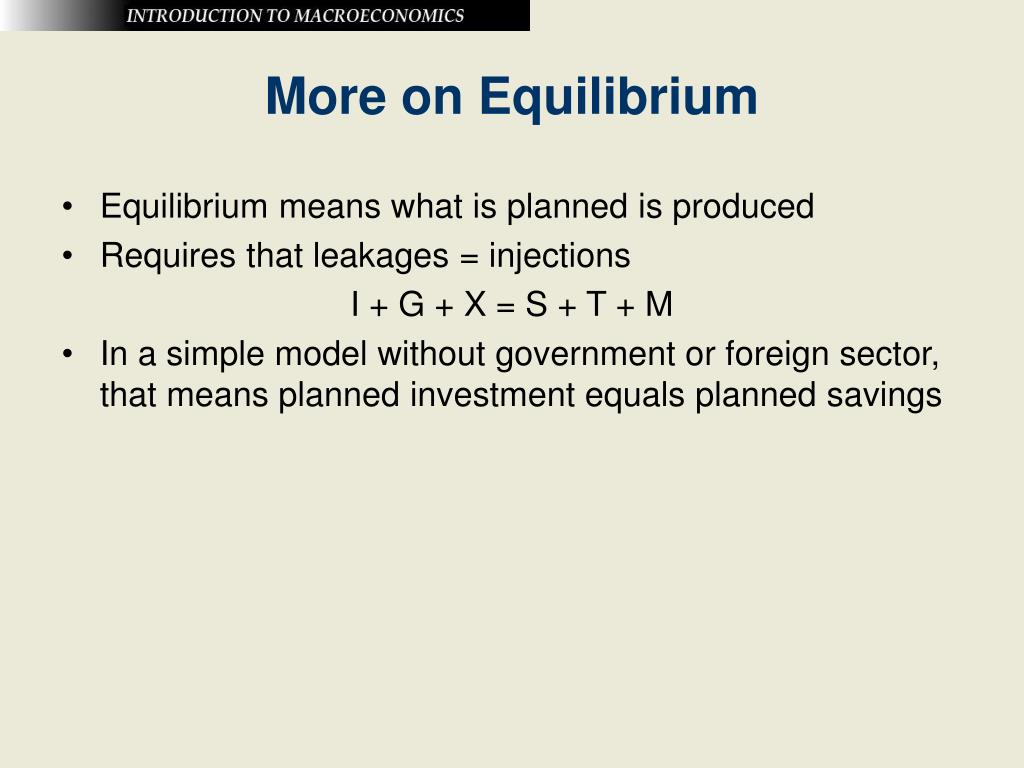 INTRODUCTION TO MACROECONOMICS

More on Equilibrium

• Equilibrium means what is planned is produced
• Requires that leakages = injections

$I + G + X = S + T + M$

• In a simple model without government or foreign sector, that means planned investment equals planned savings